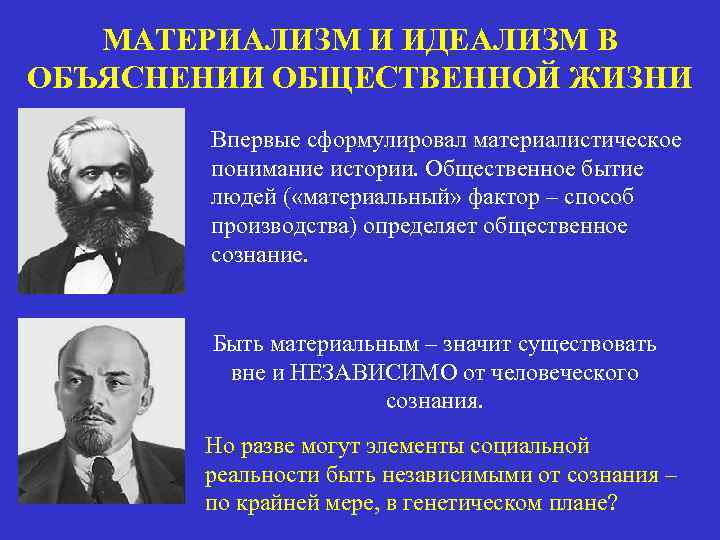 МАТЕРИАЛИЗМ И ИДЕАЛИЗМ В ОБЪЯСНЕНИИ ОБЩЕСТВЕННОЙ ЖИЗНИ

Впервые сформулировал материалистическое понимание истории. Общественное бытие людей («материальный» фактор – способ производства) определяет общественное сознание.

Быть материальным – значит существовать вне и НЕЗАВИСИМО от человеческого сознания.

Но разве могут элементы социальной реальности быть независимыми от сознания – по крайней мере, в генетическом плане?